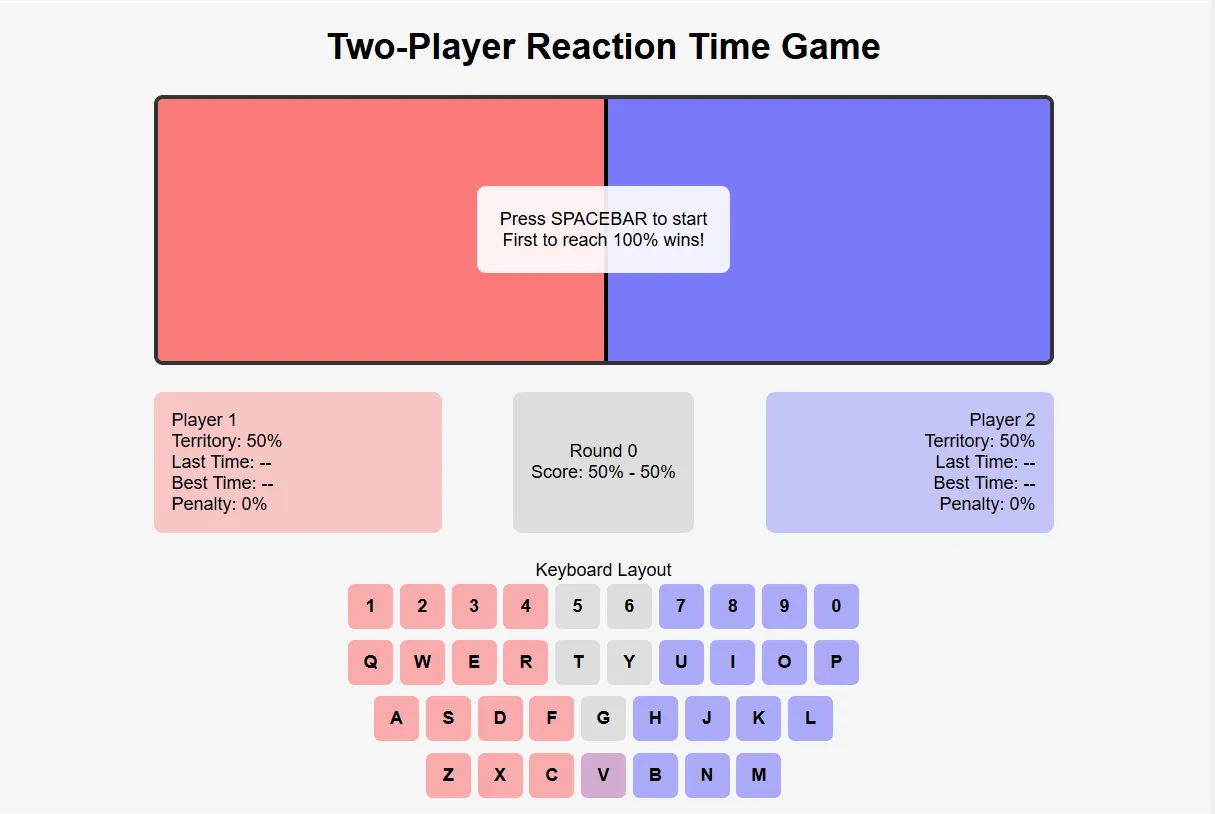 Two-Player Reaction Time Game

Press SPACEBAR to start
First to reach 100% wins!

Player 1
Territory: 50%
Last Time: --
Best Time: --
Penalty: 0%

Round 0
Score: 50% - 50%

Player 2
Territory: 50%
Last Time: --
Best Time: --
Penalty: 0%

Keyboard Layout

1 2 3 4 5 6 7 8 9 0
Q W E R T Y U I O P
A S D F G H J K L
Z X C V B N M